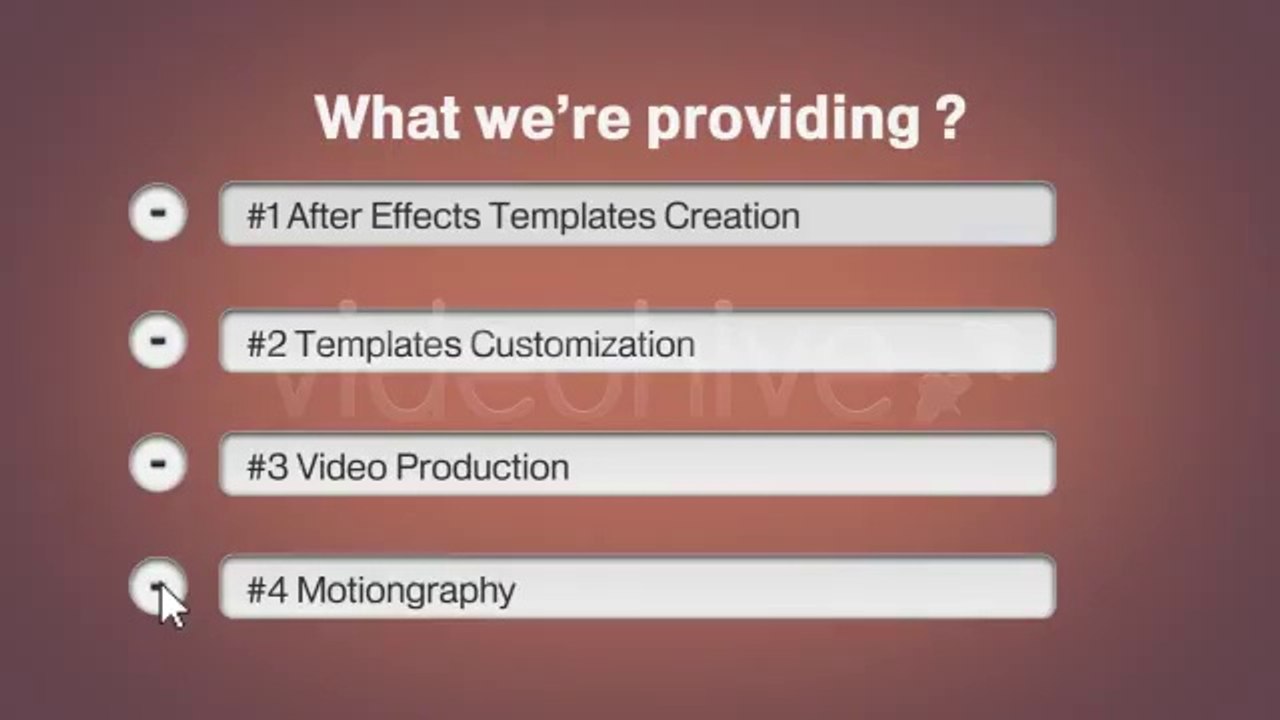 What we're providing ?

-

#1 After Effects Templates Creation

-

#2 Templates Customization

-

#3 Video Production

-

#4 Motiongraphy

videohive